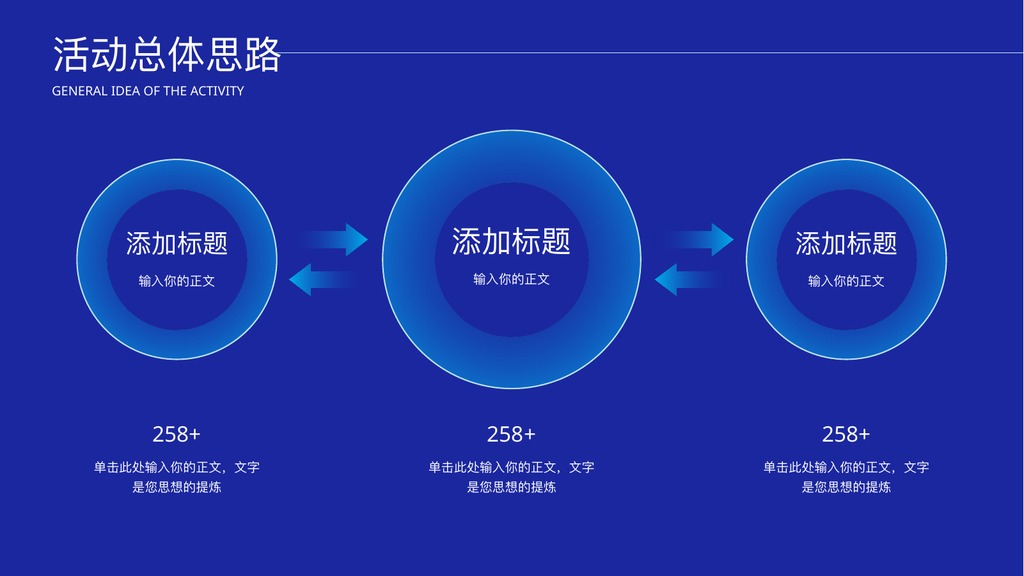 活动总体思路
GENERAL IDEA OF THE ACTIVITY

添加标题
输入你的正文

添加标题
输入你的正文

添加标题
输入你的正文

258+
单击此处输入你的正文，文字是您思想的提炼

258+
单击此处输入你的正文，文字是您思想的提炼

258+
单击此处输入你的正文，文字是您思想的提炼